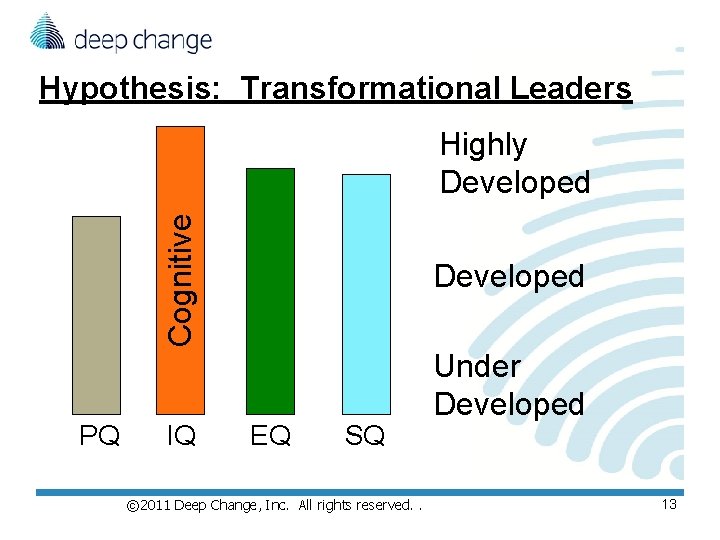 deep change

Hypothesis: Transformational Leaders

Cognitive

PQ IQ EQ SQ

Highly Developed

Developed

Under Developed

©2011 Deep Change, Inc. All rights reserved. .

13